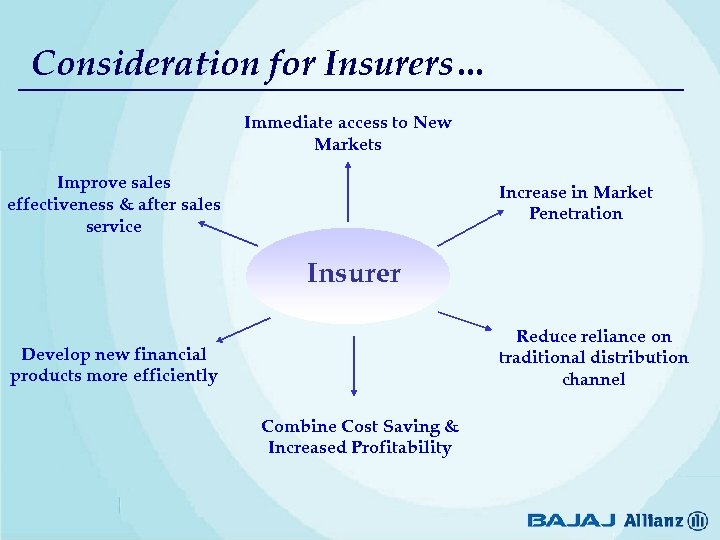 Consideration for Insurers…

Immediate access to New Markets

Improve sales effectiveness & after sales service

Increase in Market Penetration

Insurer

Develop new financial products more efficiently

Reduce reliance on traditional distribution channel

Combine Cost Saving & Increased Profitability

BAJAJ Allianz